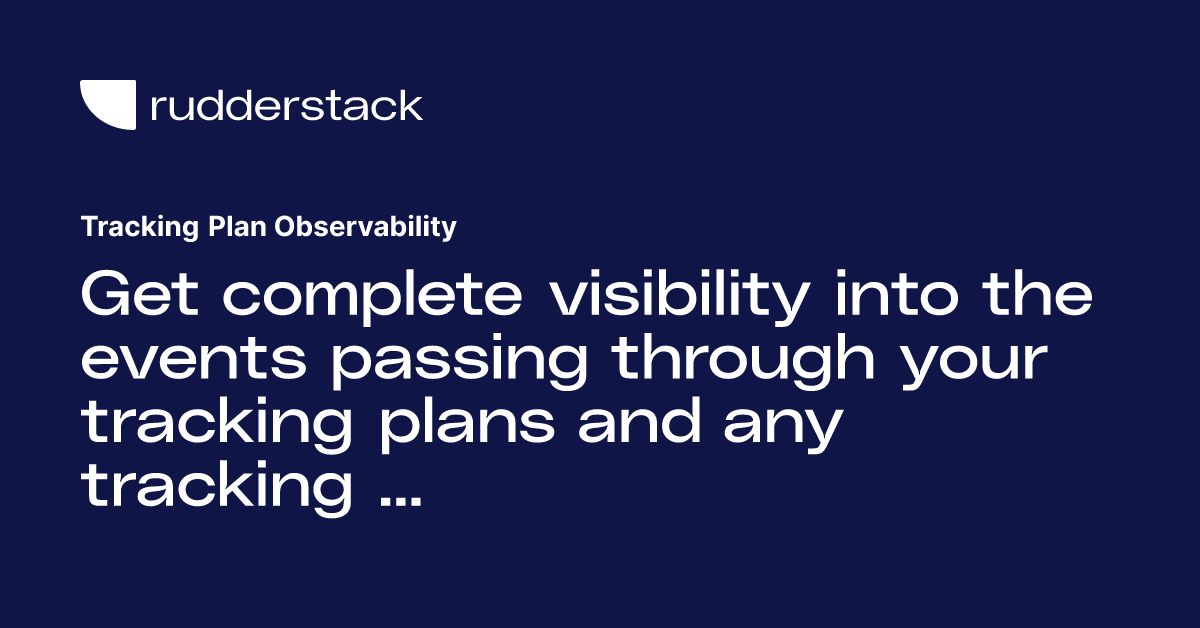 rudderstack

Tracking Plan Observability

Get complete visibility into the events passing through your tracking plans and any tracking ...